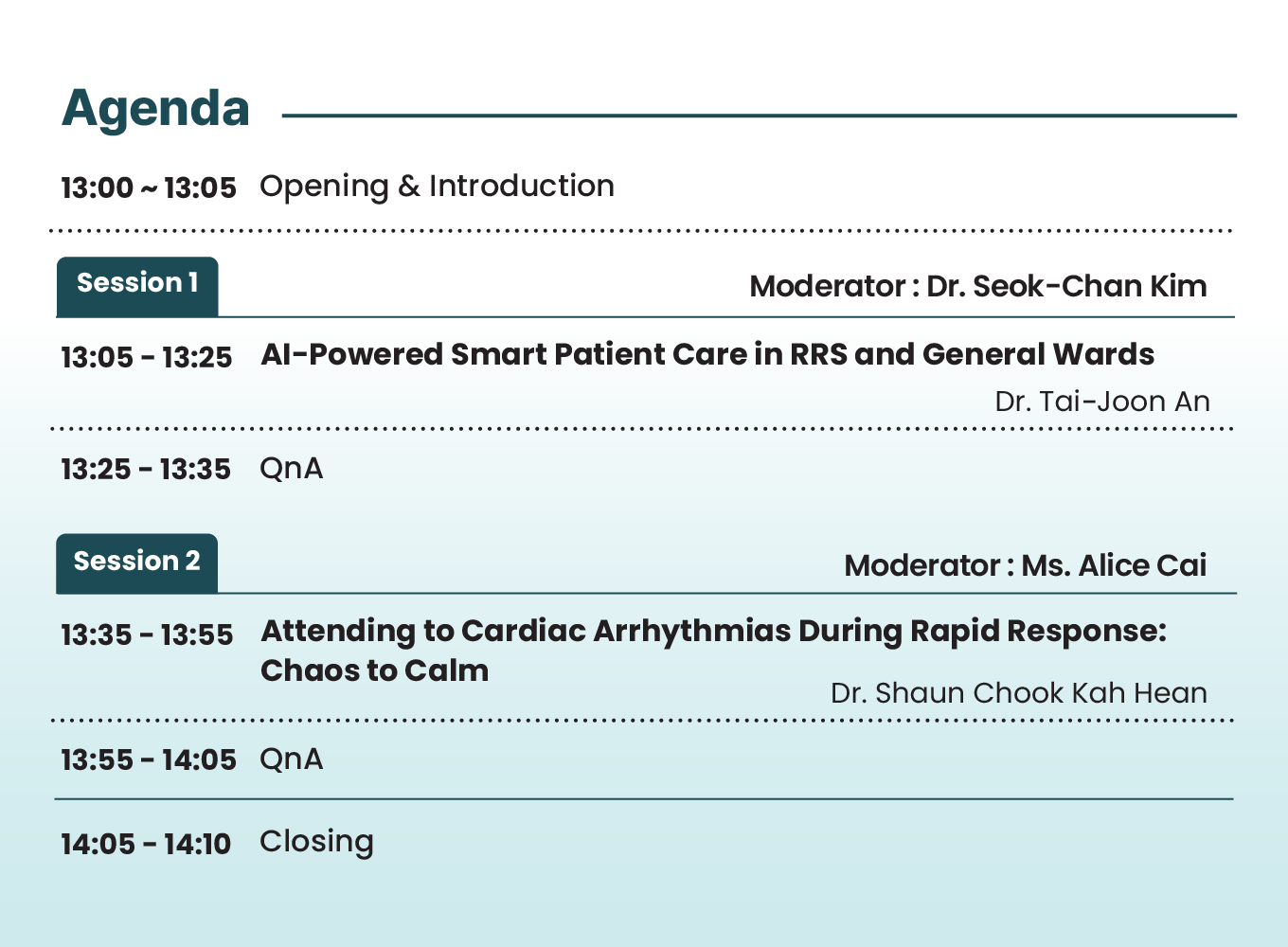 Agenda

13:00 ~ 13:05 Opening & Introduction

Session 1

Moderator : Dr. Seok-Chan Kim

13:05 - 13:25 AI-Powered Smart Patient Care in RRS and General Wards

Dr. Tai-Joon An

13:25 - 13:35 QnA

Session 2

Moderator : Ms. Alice Cai

13:35 - 13:55 Attending to Cardiac Arrhythmias During Rapid Response: Chaos to Calm

Dr. Shaun Chook Kah Hean

13:55 - 14:05 QnA

14:05 - 14:10 Closing